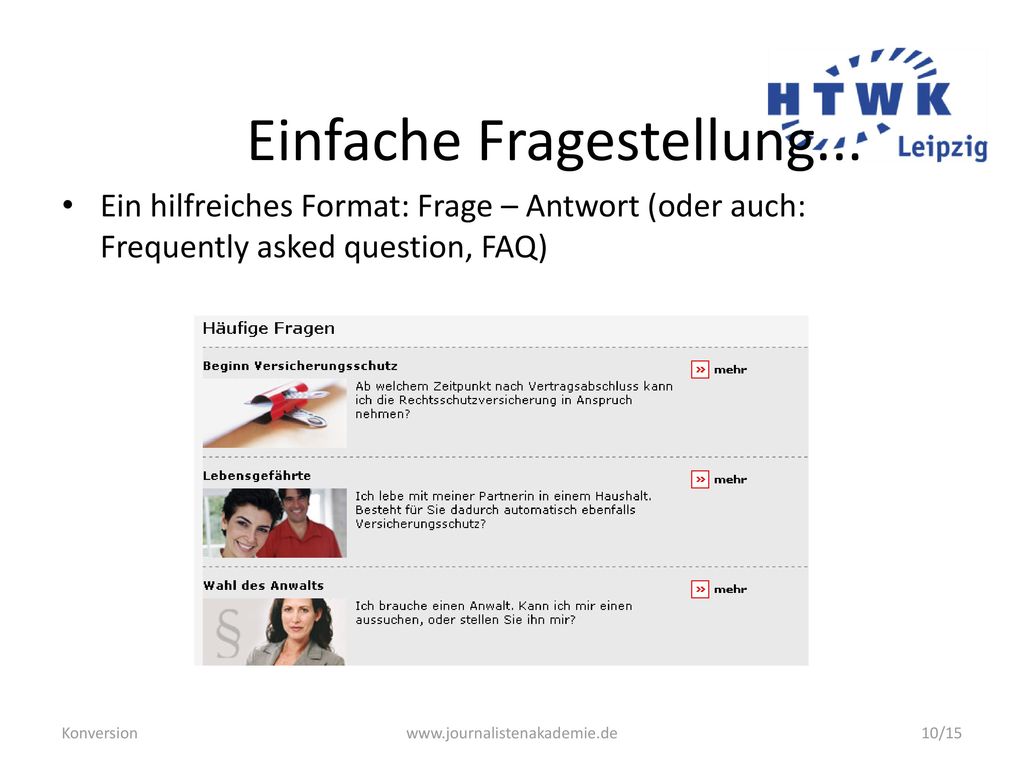 HTWK Leipzig

Einfache Fragestellung...

• Ein hilfreiches Format: Frage – Antwort (oder auch: Frequently asked question, FAQ)

Häufige Fragen

Beginn Versicherungsschutz

Ab welchem Zeitpunkt nach Vertragsabschluss kann ich die Rechtsschutzversicherung in Anspruch nehmen?

» mehr

Lebensgefährte

Ich lebe mit meiner Partnerin in einem Haushalt. Besteht für Sie dadurch automatisch ebenfalls Versicherungsschutz?

» mehr

Wahl des Anwalts

§

Ich brauche einen Anwalt. Kann ich mir einen aussuchen, oder stellen Sie ihn mir?

» mehr

Konversion

www.journalistenakademie.de

10/15